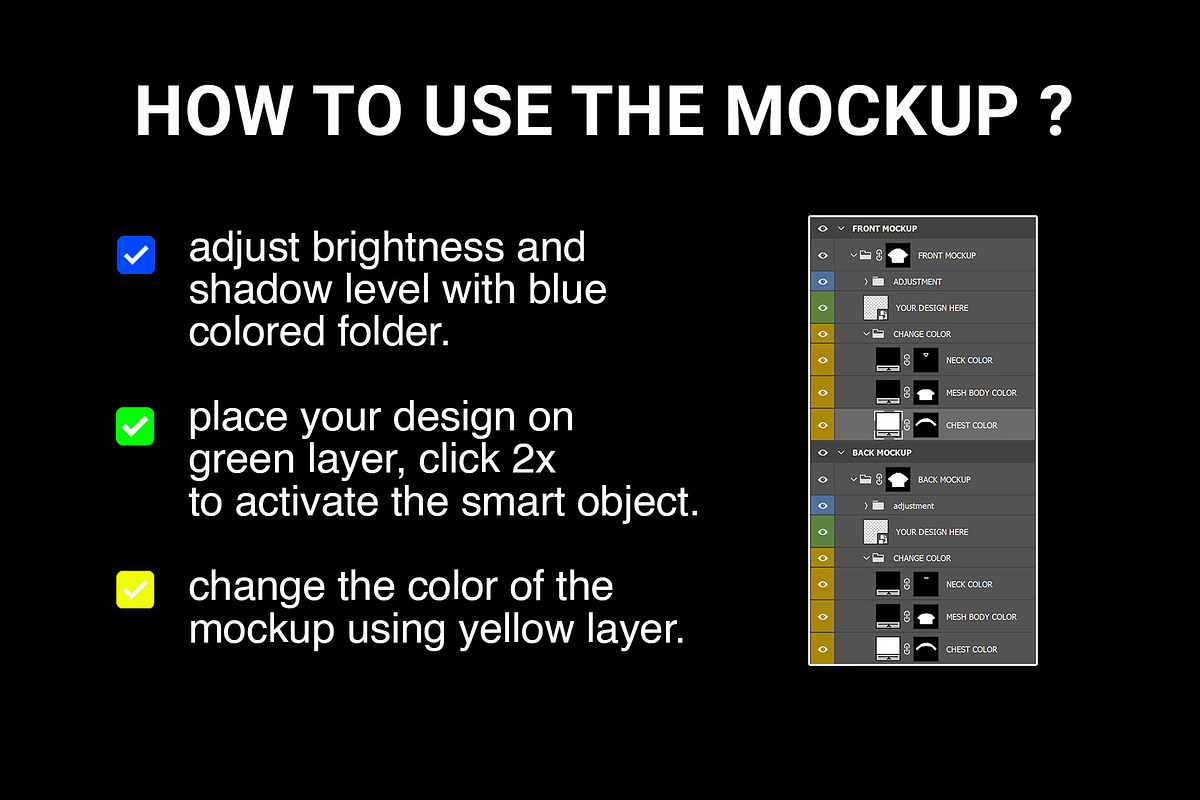 HOW TO USE THE MOCKUP ?

adjust brightness and shadow level with blue colored folder.

place your design on green layer, click 2x to activate the smart object.

change the color of the mockup using yellow layer.

FRONT MOCKUP
FRONT MOCKUP
ADJUSTMENT
YOUR DESIGN HERE
CHANGE COLOR
NECK COLOR
MESH BODY COLOR
CHEST COLOR
BACK MOCKUP
BACK MOCKUP
adjustment
YOUR DESIGN HERE
CHANGE COLOR
NECK COLOR
MESH BODY COLOR
CHEST COLOR